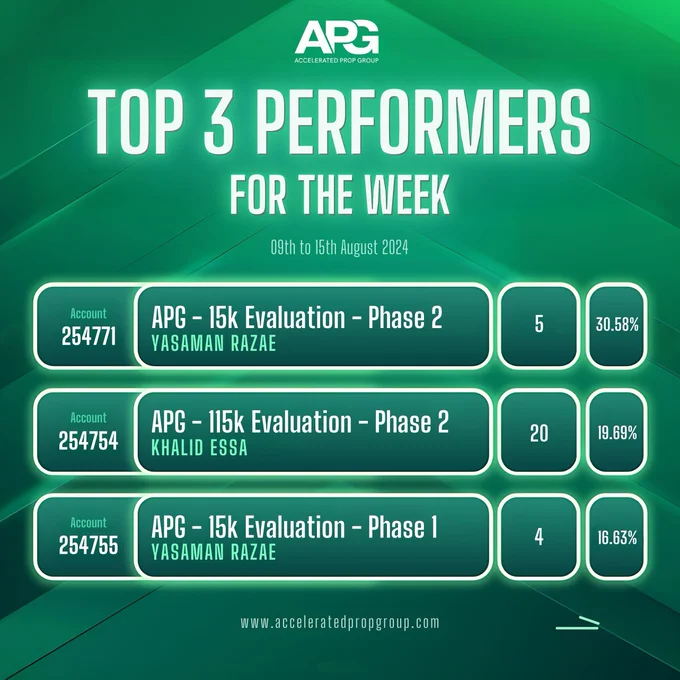 APG
ACCELERATED PROP GROUP

TOP 3 PERFORMERS
FOR THE WEEK

09th to 15th August 2024

Account
254771
APG - 15k Evaluation - Phase 2
YASAMAN RAZAE
5
30.58%

Account
254754
APG - 115k Evaluation - Phase 2
KHALID ESSA
20
19.69%

Account
254755
APG - 15k Evaluation - Phase 1
YASAMAN RAZAE
4
16.63%

www.acceleratedpropgroup.com